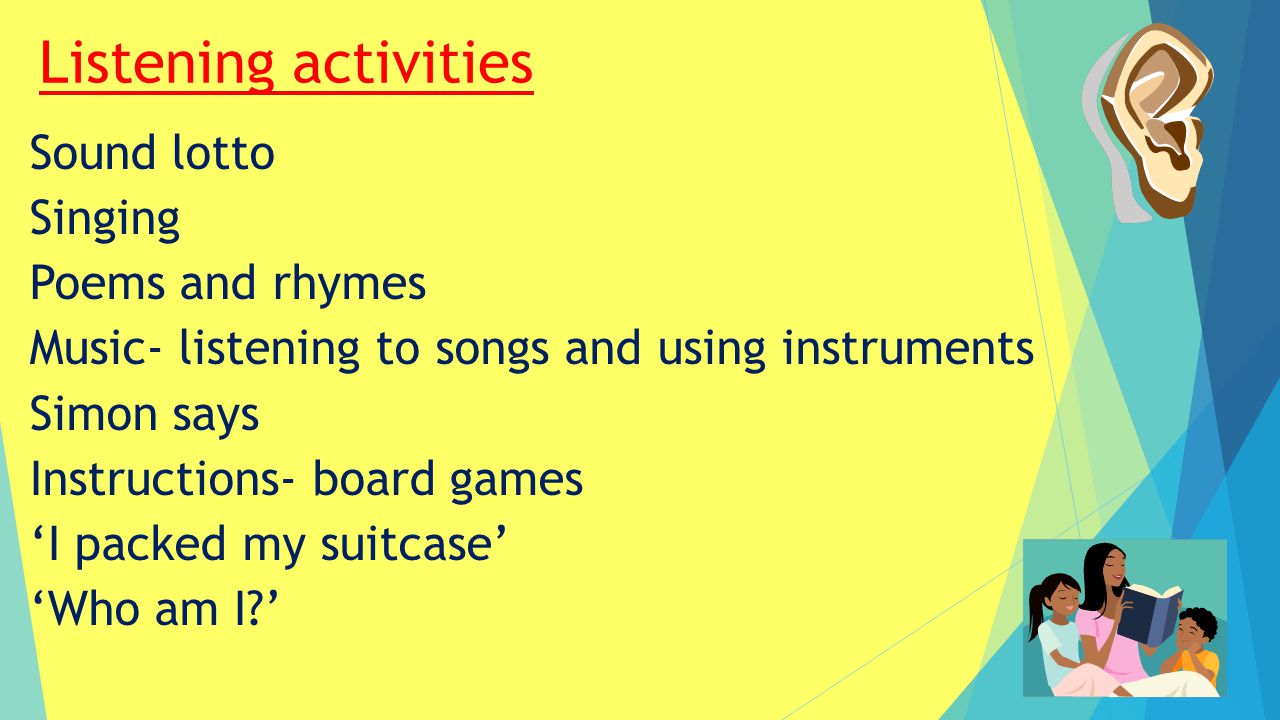 Listening activities

Sound lotto
Singing
Poems and rhymes
Music- listening to songs and using instruments
Simon says
Instructions- board games
‘I packed my suitcase’
‘Who am I?’